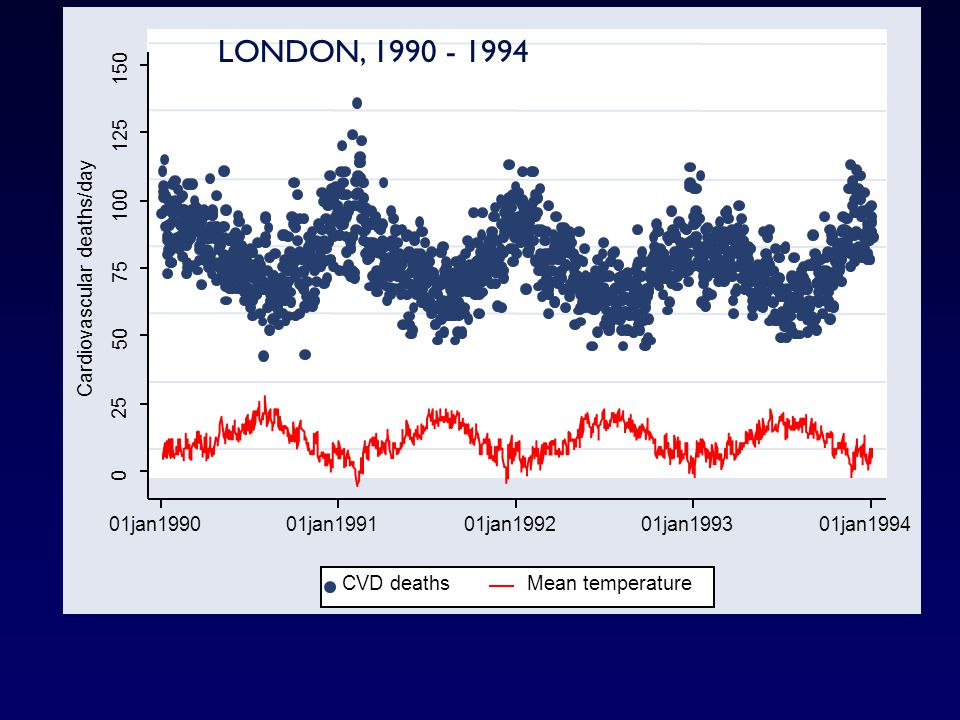 LONDON, 1990 - 1994

Cardiovascular deaths/day

150
125
100
75
50
25
0

01jan1990
01jan1991
01jan1992
01jan1993
01jan1994

CVD deaths
Mean temperature